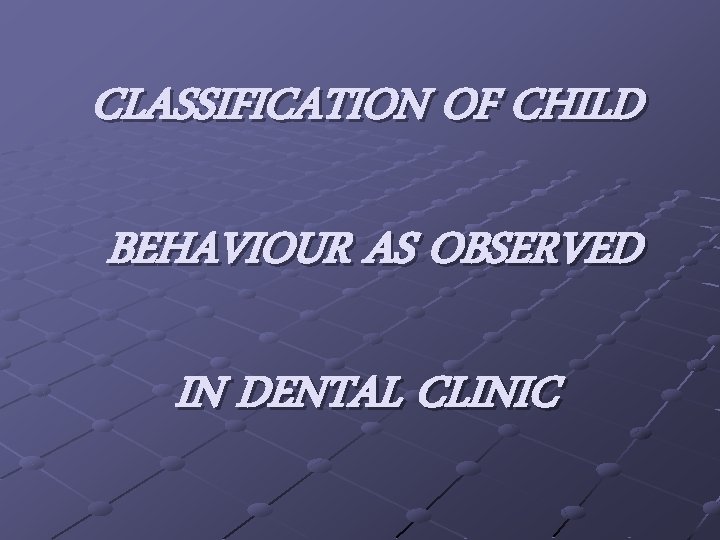 CLASSIFICATION OF CHILD

BEHAVIOUR AS OBSERVED

IN DENTAL CLINIC